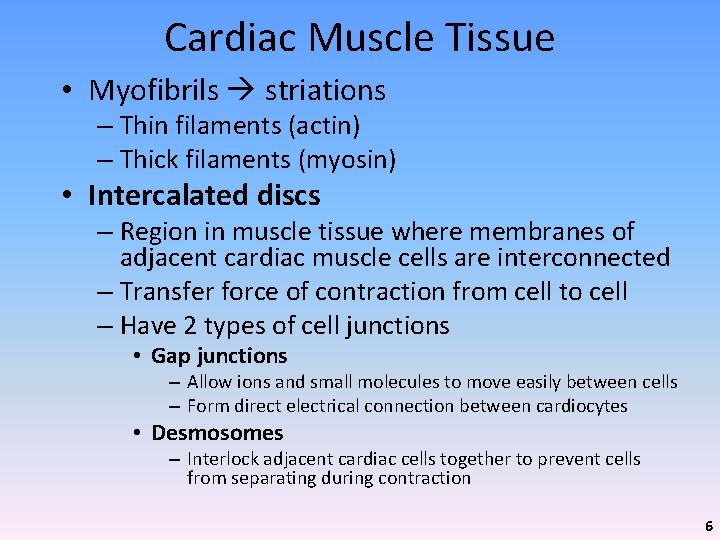 Cardiac Muscle Tissue

• Myofibrils → striations
– Thin filaments (actin)
– Thick filaments (myosin)

• Intercalated discs
– Region in muscle tissue where membranes of adjacent cardiac muscle cells are interconnected
– Transfer force of contraction from cell to cell
– Have 2 types of cell junctions
• Gap junctions
– Allow ions and small molecules to move easily between cells
– Form direct electrical connection between cardiocytes
• Desmosomes
– Interlock adjacent cardiac cells together to prevent cells from separating during contraction

6